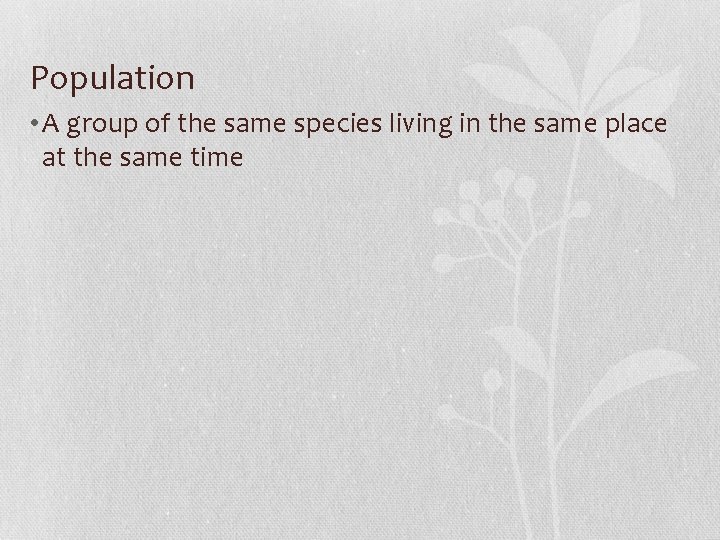 Population

• A group of the same species living in the same place at the same time